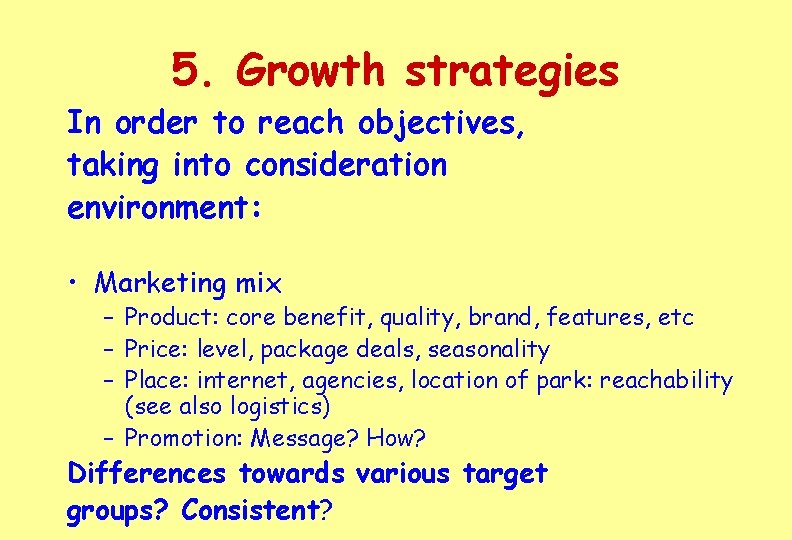 5. Growth strategies

In order to reach objectives, taking into consideration environment:

• Marketing mix
  – Product: core benefit, quality, brand, features, etc
  – Price: level, package deals, seasonality
  – Place: internet, agencies, location of park: reachability (see also logistics)
  – Promotion: Message? How?

Differences towards various target groups? Consistent?